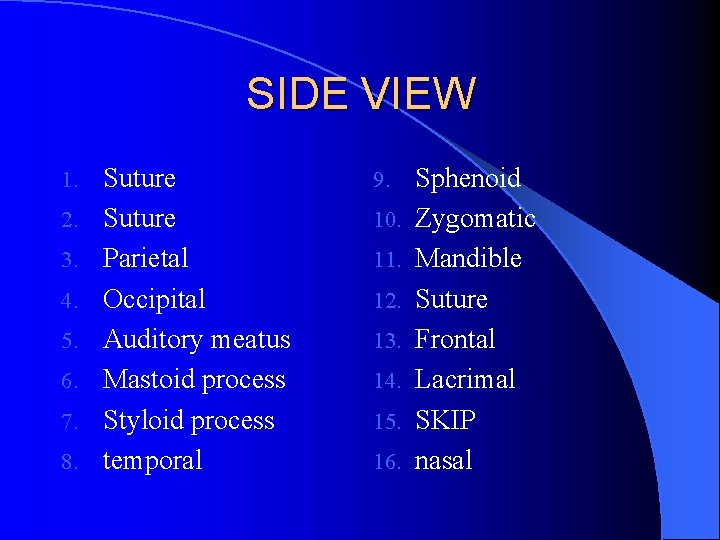 SIDE VIEW

1. Suture
2. Suture
3. Parietal
4. Occipital
5. Auditory meatus
6. Mastoid process
7. Styloid process
8. temporal

9. Sphenoid
10. Zygomatic
11. Mandible
12. Suture
13. Frontal
14. Lacrimal
15. SKIP
16. nasal